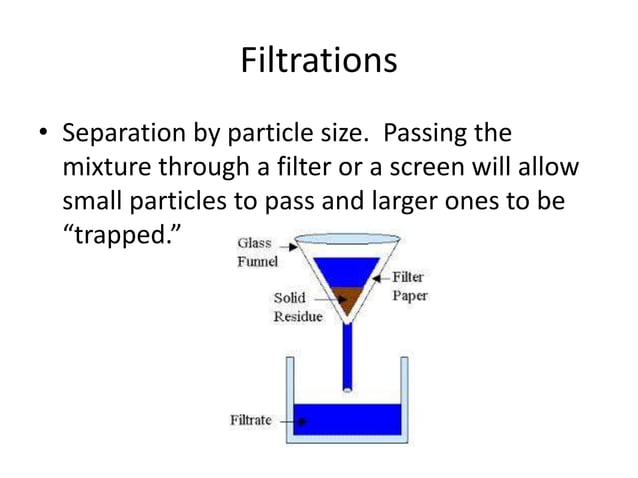 Filtrations

• Separation by particle size. Passing the mixture through a filter or a screen will allow small particles to pass and larger ones to be "trapped."

Glass Funnel

Filter Paper

Solid Residue

Filtrate